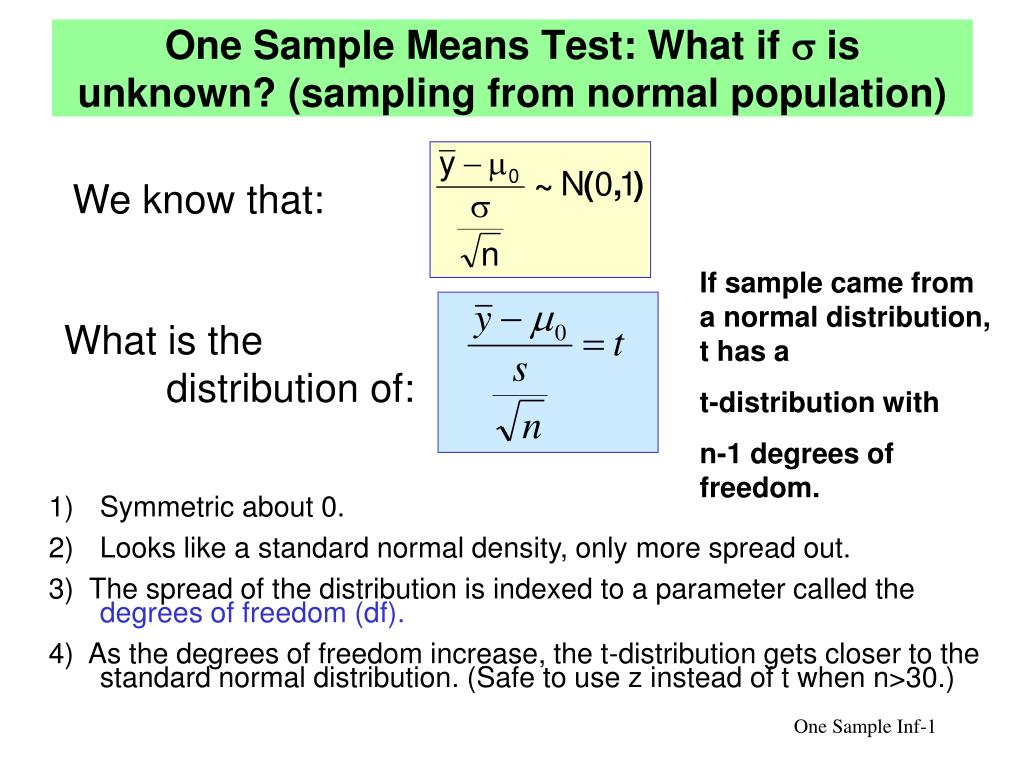 One Sample Means Test: What if $\sigma$ is unknown? (sampling from normal population)

We know that:

$\frac{\bar{y} - \mu_0}{\frac{\sigma}{\sqrt{n}}} \sim N(0,1)$

What is the distribution of:

$\frac{\bar{y} - \mu_0}{\frac{s}{\sqrt{n}}} = t$

If sample came from a normal distribution, t has a

t-distribution with

n-1 degrees of freedom.

1) Symmetric about 0.

2) Looks like a standard normal density, only more spread out.

3) The spread of the distribution is indexed to a parameter called the degrees of freedom (df).

4) As the degrees of freedom increase, the t-distribution gets closer to the standard normal distribution. (Safe to use z instead of t when n>30.)

One Sample Inf-1